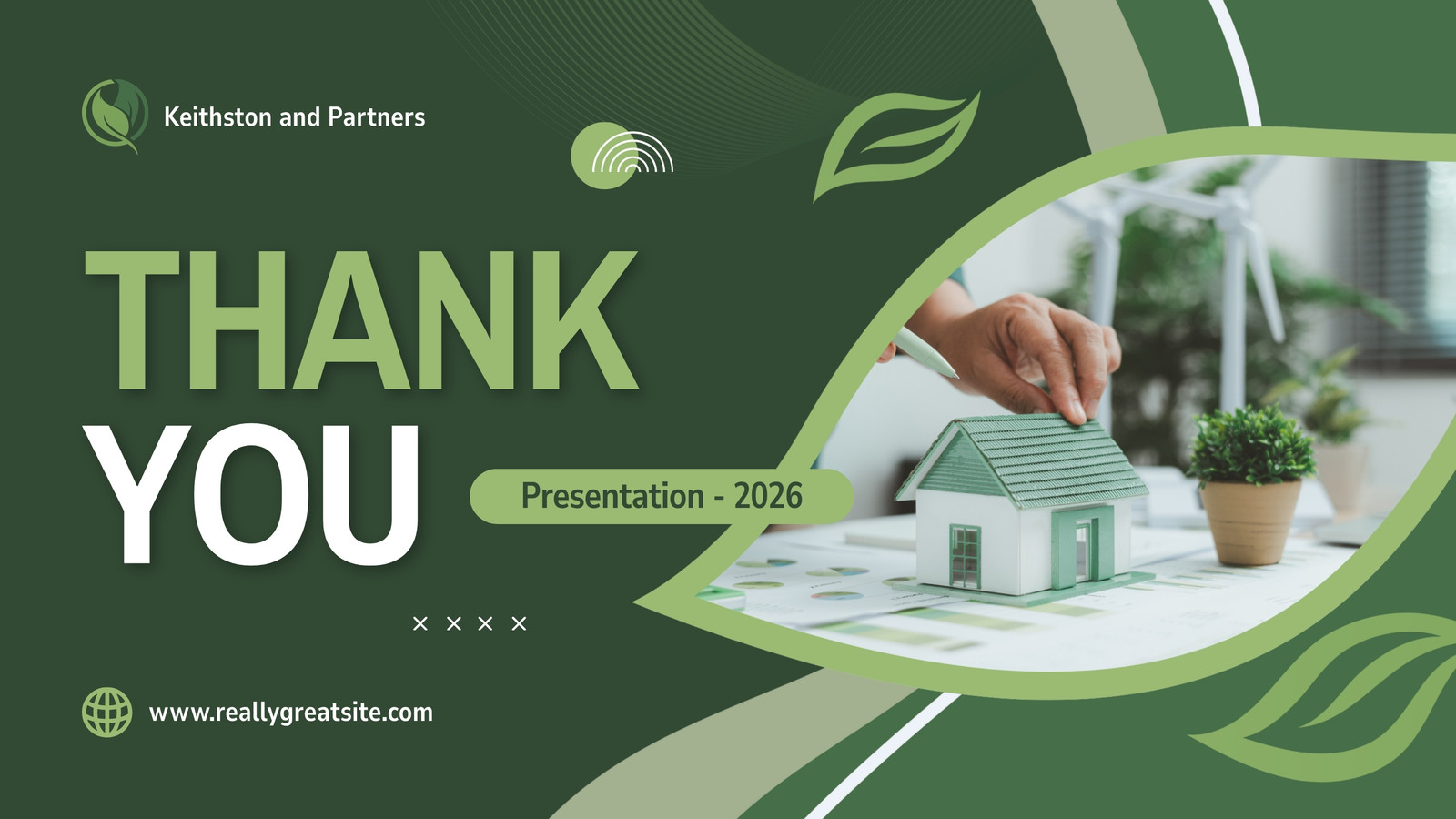 Keithston and Partners

THANK YOU

Presentation - 2026

× × × ×

www.reallygreatsite.com